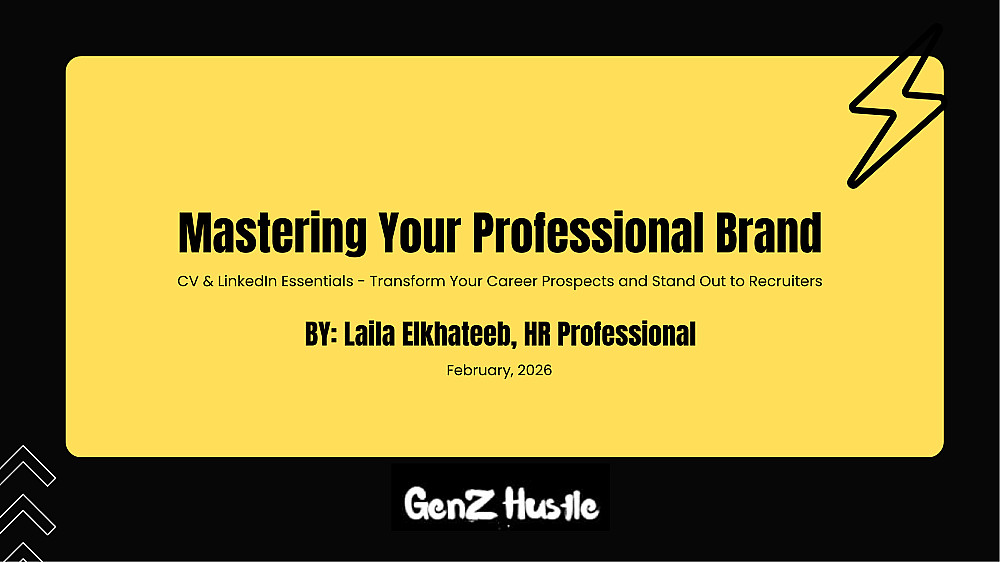 Mastering Your Professional Brand

CV & LinkedIn Essentials - Transform Your Career Prospects and Stand Out to Recruiters

BY: Laila Elkhateeb, HR Professional

February, 2026

GenZ Hustle